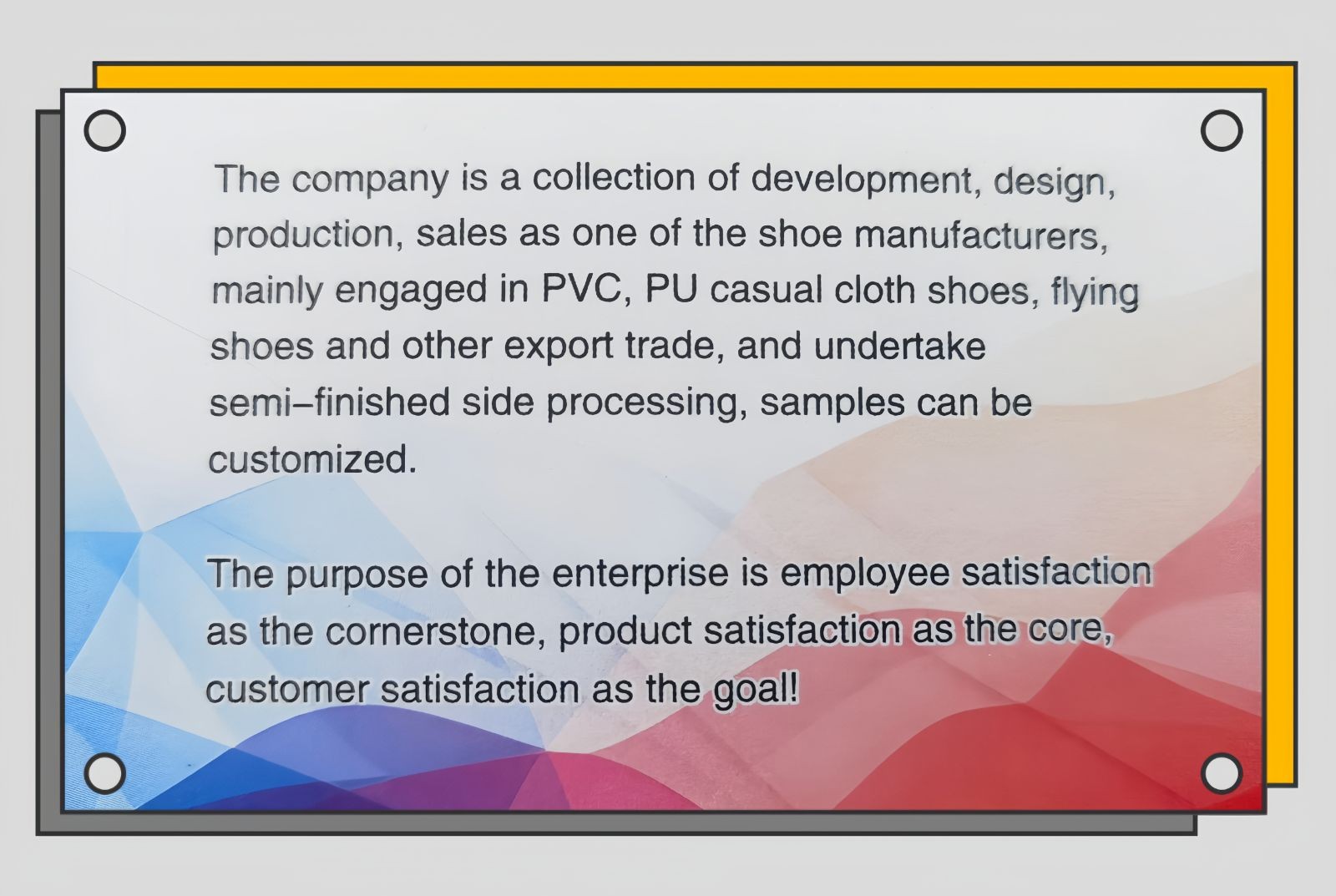 The company is a collection of development, design, production, sales as one of the shoe manufacturers, mainly engaged in PVC, PU casual cloth shoes, flying shoes and other export trade, and undertake semi–finished side processing, samples can be customized.

The purpose of the enterprise is employee satisfaction as the cornerstone, product satisfaction as the core, customer satisfaction as the goal!